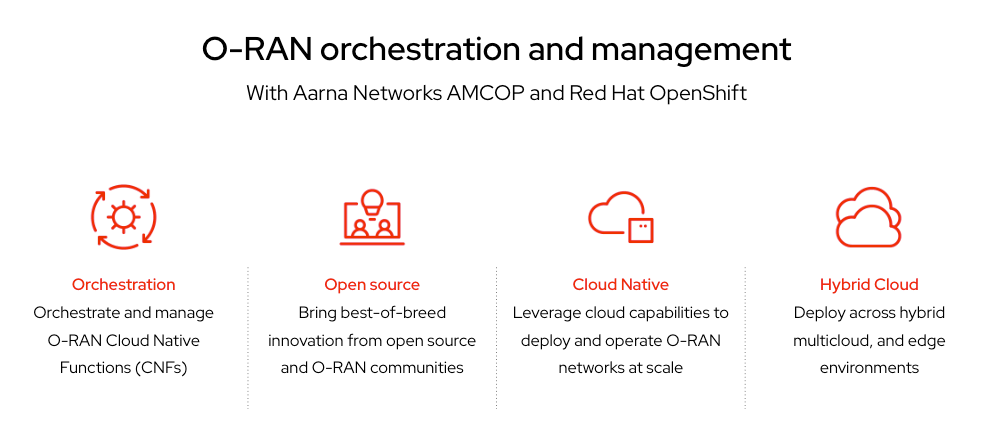 O-RAN orchestration and management

With Aarna Networks AMCOP and Red Hat OpenShift

Orchestration
Orchestrate and manage O-RAN Cloud Native Functions (CNFs)

Open source
Bring best-of-breed innovation from open source and O-RAN communities

Cloud Native
Leverage cloud capabilities to deploy and operate O-RAN networks at scale

Hybrid Cloud
Deploy across hybrid multicloud, and edge environments